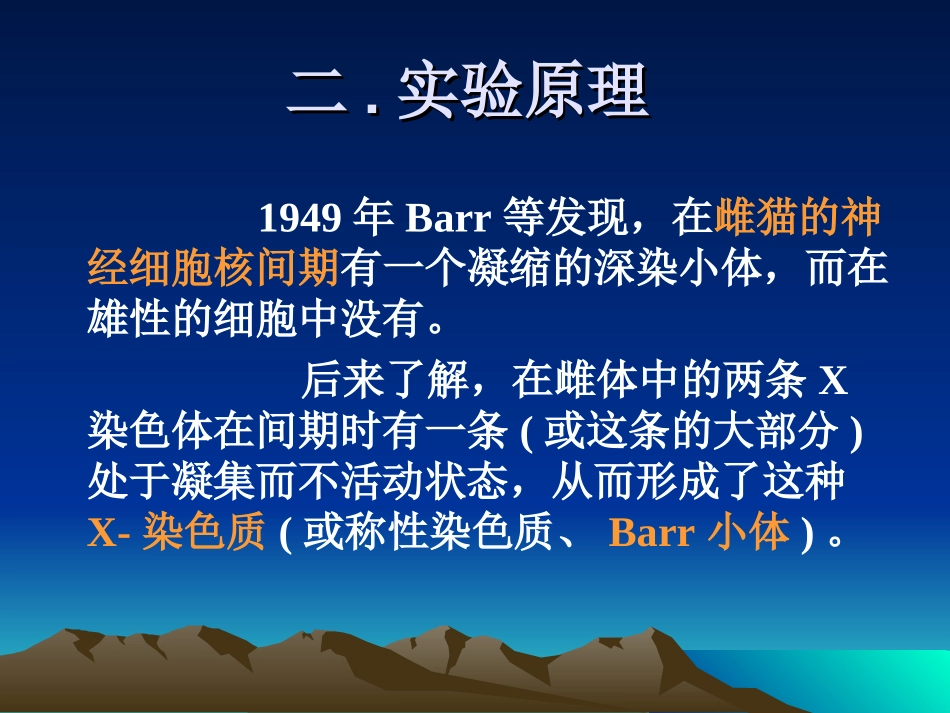 二 . 实验原理

1949 年 Barr 等发现，在雌猫的神经细胞核间期有一个凝缩的深染小体，而在雄性的细胞中没有。

后来了解，在雌体中的两条 X 染色体在间期时有一条 ( 或这条的大部分 ) 处于凝集而不活动状态，从而形成了这种 X- 染色质 ( 或称性染色质、 Barr 小体 ) 。